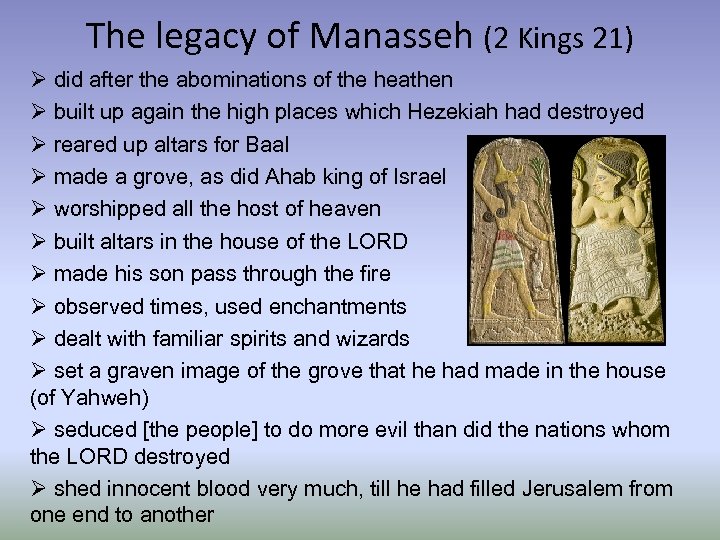 The legacy of Manasseh (2 Kings 21)

➢ did after the abominations of the heathen

➢ built up again the high places which Hezekiah had destroyed

➢ reared up altars for Baal

➢ made a grove, as did Ahab king of Israel

➢ worshipped all the host of heaven

➢ built altars in the house of the LORD

➢ made his son pass through the fire

➢ observed times, used enchantments

➢ dealt with familiar spirits and wizards

➢ set a graven image of the grove that he had made in the house (of Yahweh)

➢ seduced [the people] to do more evil than did the nations whom the LORD destroyed

➢ shed innocent blood very much, till he had filled Jerusalem from one end to another